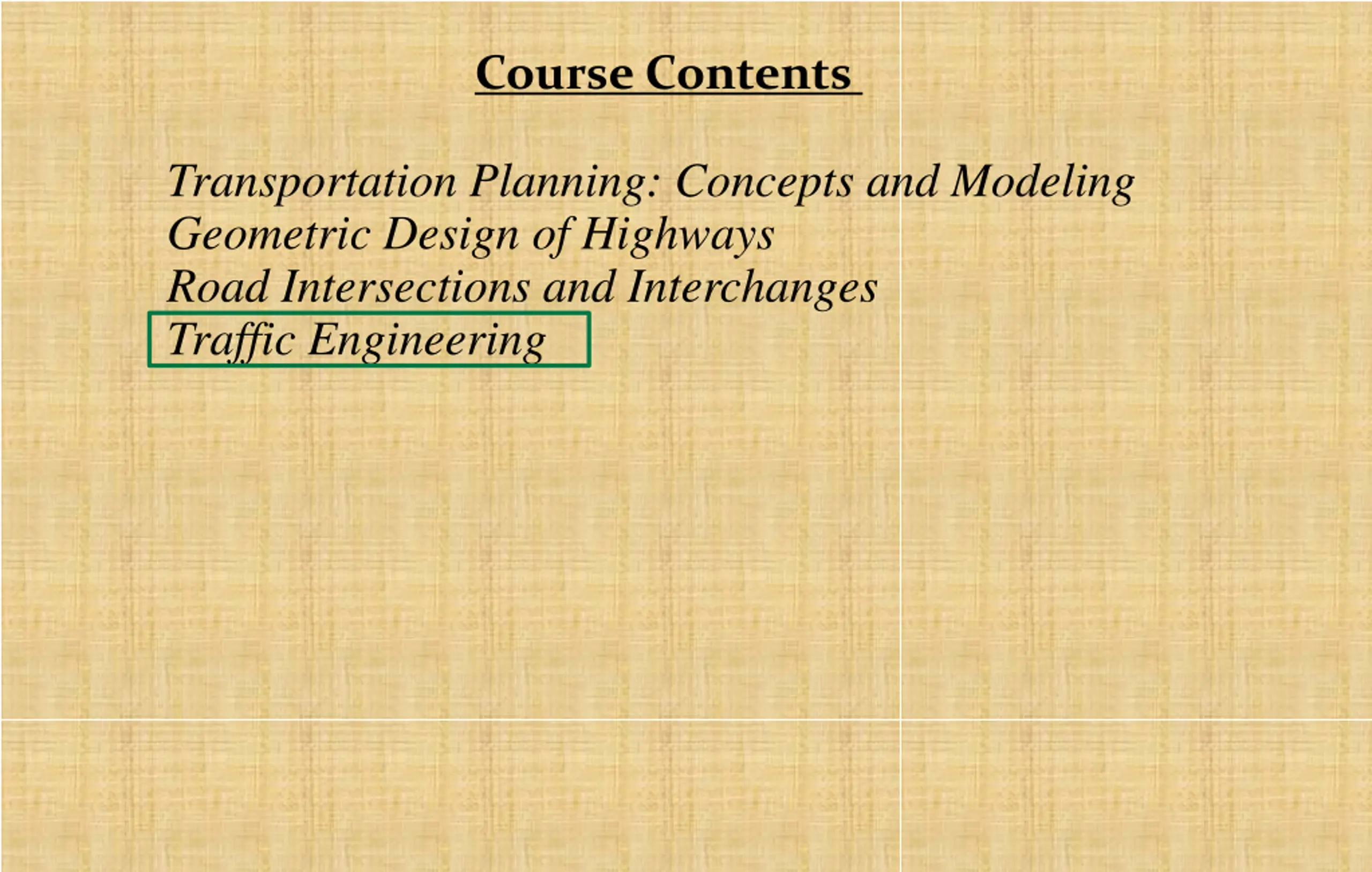 Course Contents

Transportation Planning: Concepts and Modeling
Geometric Design of Highways
Road Intersections and Interchanges
Traffic Engineering